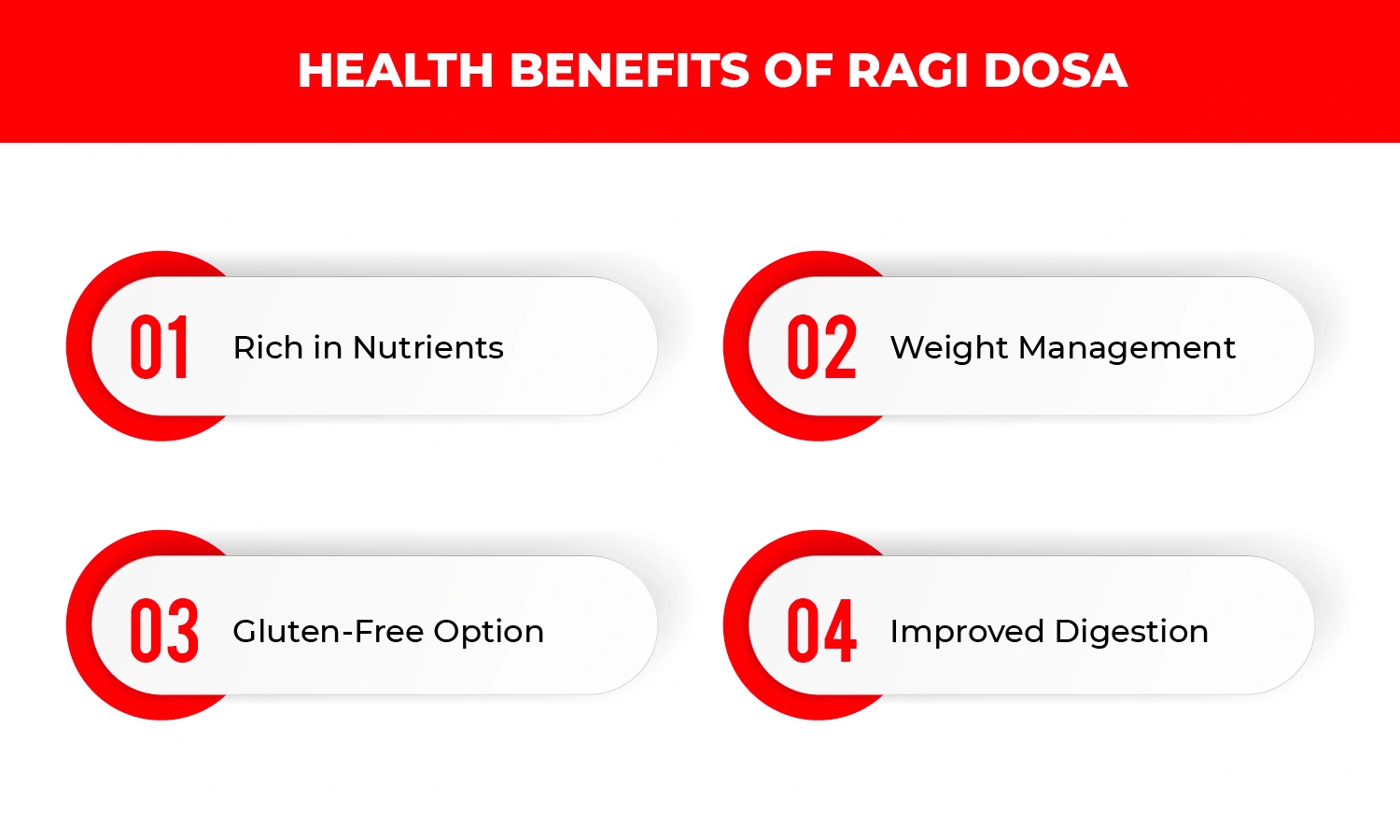 HEALTH BENEFITS OF RAGI DOSA

01 Rich in Nutrients

02 Weight Management

03 Gluten-Free Option

04 Improved Digestion